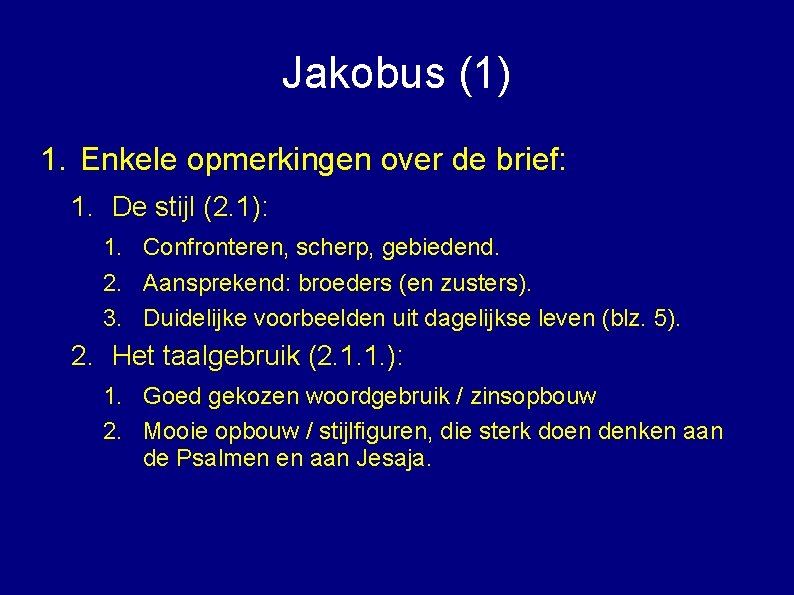 Jakobus (1)

1. Enkele opmerkingen over de brief:

1. De stijl (2.1):

1. Confronteren, scherp, gebiedend.
2. Aansprekend: broeders (en zusters).
3. Duidelijke voorbeelden uit dagelijkse leven (blz. 5).

2. Het taalgebruik (2.1.1.):

1. Goed gekozen woordgebruik / zinsopbouw
2. Mooie opbouw / stijlfiguren, die sterk doen denken aan de Psalmen en aan Jesaja.